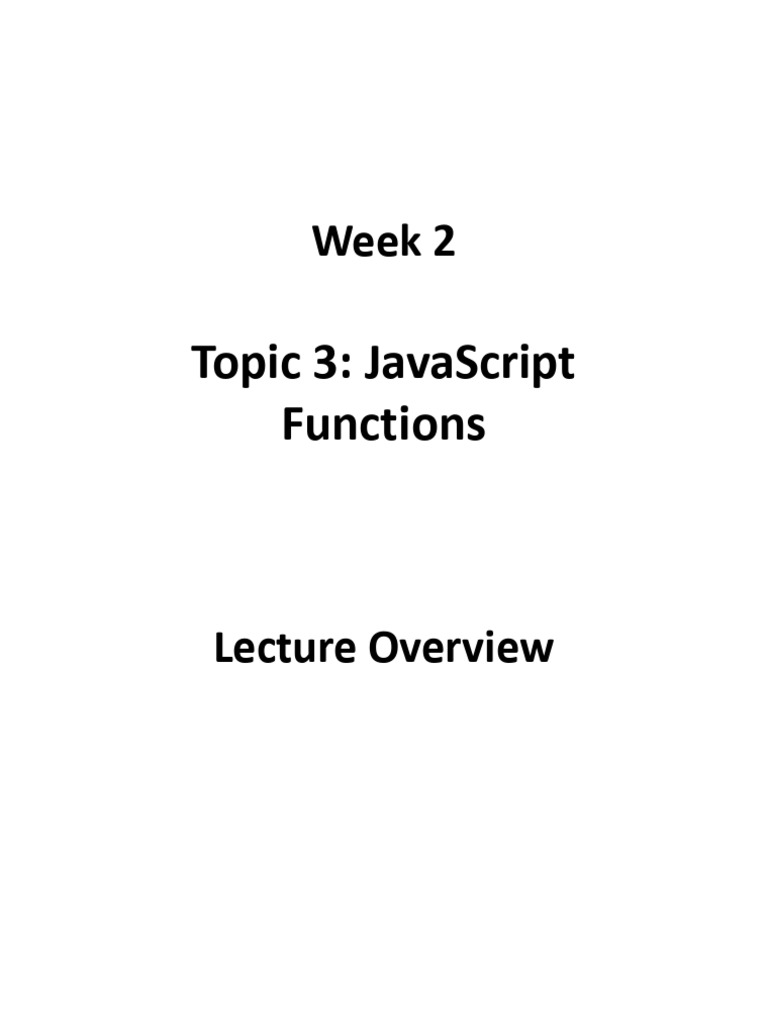 Week 2

Topic 3: JavaScript Functions

Lecture Overview